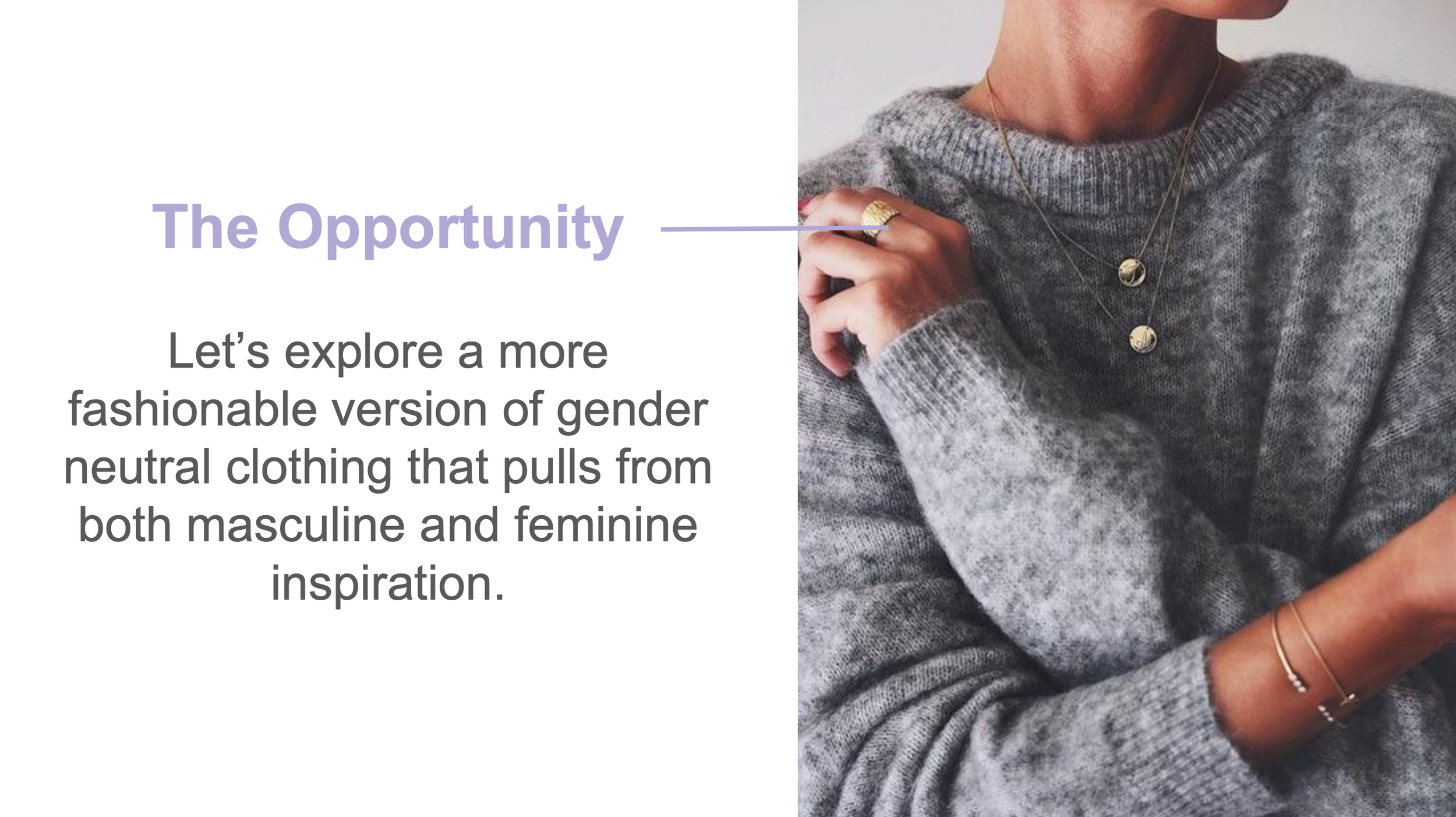 The Opportunity

Let’s explore a more fashionable version of gender neutral clothing that pulls from both masculine and feminine inspiration.